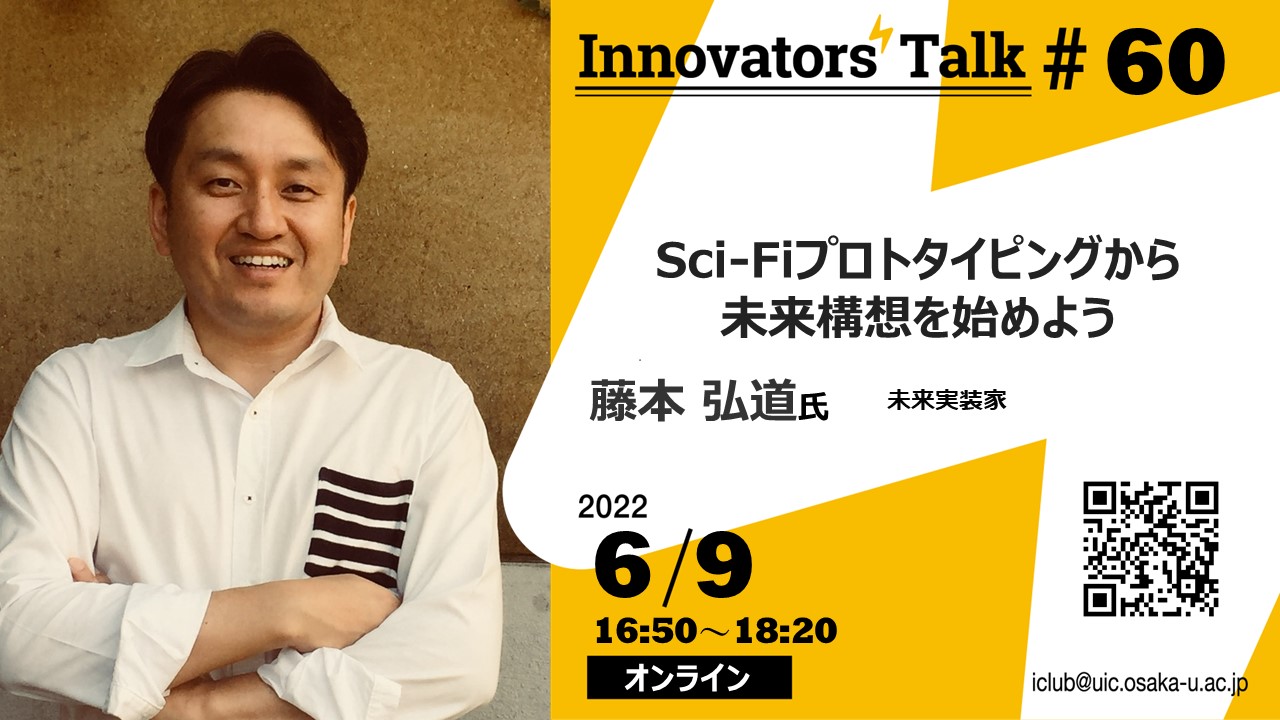 Innovators' Talk # 60

Sci-Fiプロトタイピングから
未来構想を始めよう

藤本 弘道氏 未来実装家

2022
6/9
16:50～18:20
オンライン

iclub@uic.osaka-u.ac.jp